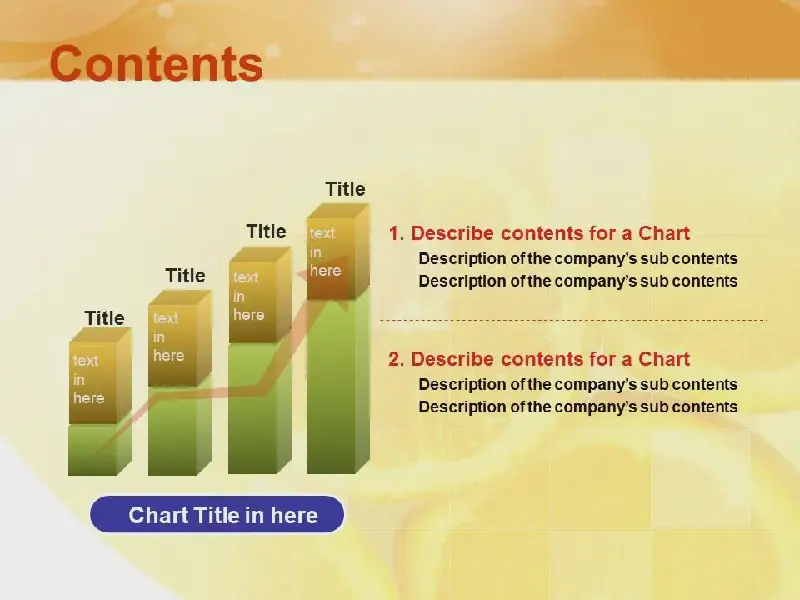 Contents

Title
text in here

Title
text in here

Title
text in here

Title
text in here

Chart Title in here

1. Describe contents for a Chart
Description of the company's sub contents
Description of the company's sub contents

2. Describe contents for a Chart
Description of the company's sub contents
Description of the company's sub contents